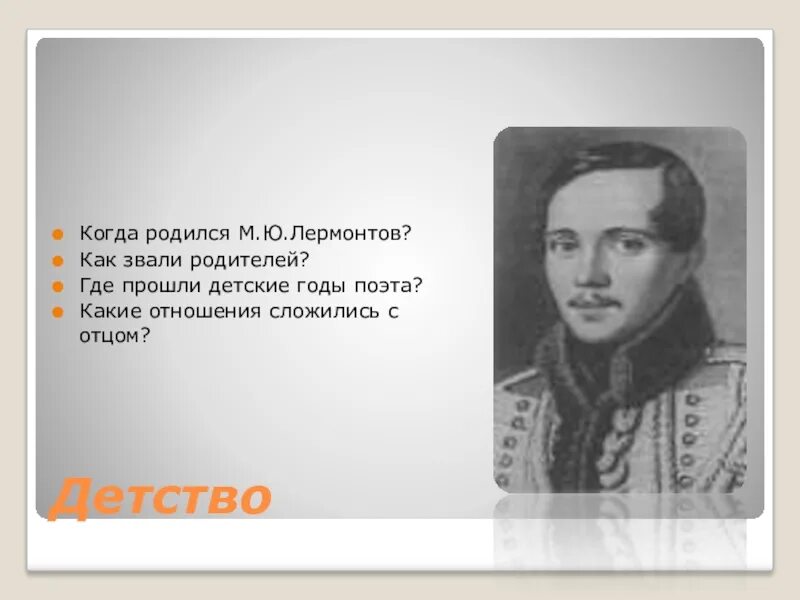 Когда родился М.Ю.Лермонтов?
Как звали родителей?
Где прошли детские годы поэта?
Какие отношения сложились с отцом?

Детство